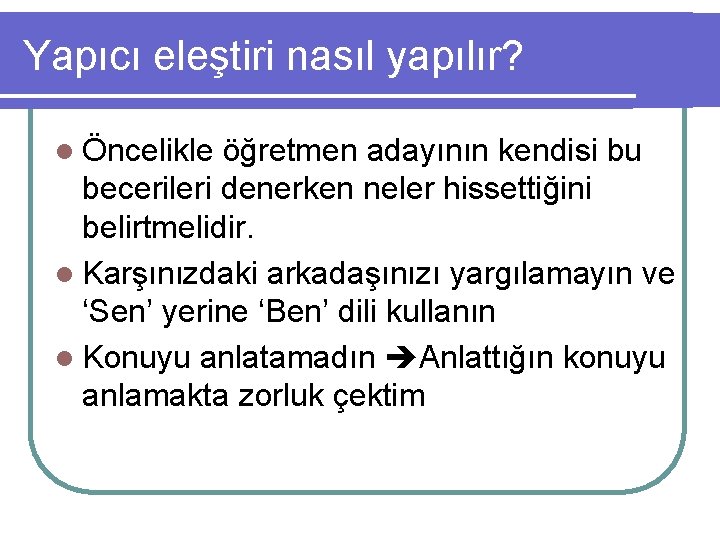 Yapıcı eleştiri nasıl yapılır?

- Öncelikle öğretmen adayının kendisi bu becerileri denerken neler hissettiğini belirtmelidir.
- Karşınızdaki arkadaşınızı yargılamayın ve ‘Sen’ yerine ‘Ben’ dili kullanın
- Konuyu anlatamadın ➔Anlattığın konuyu anlamakta zorluk çektim